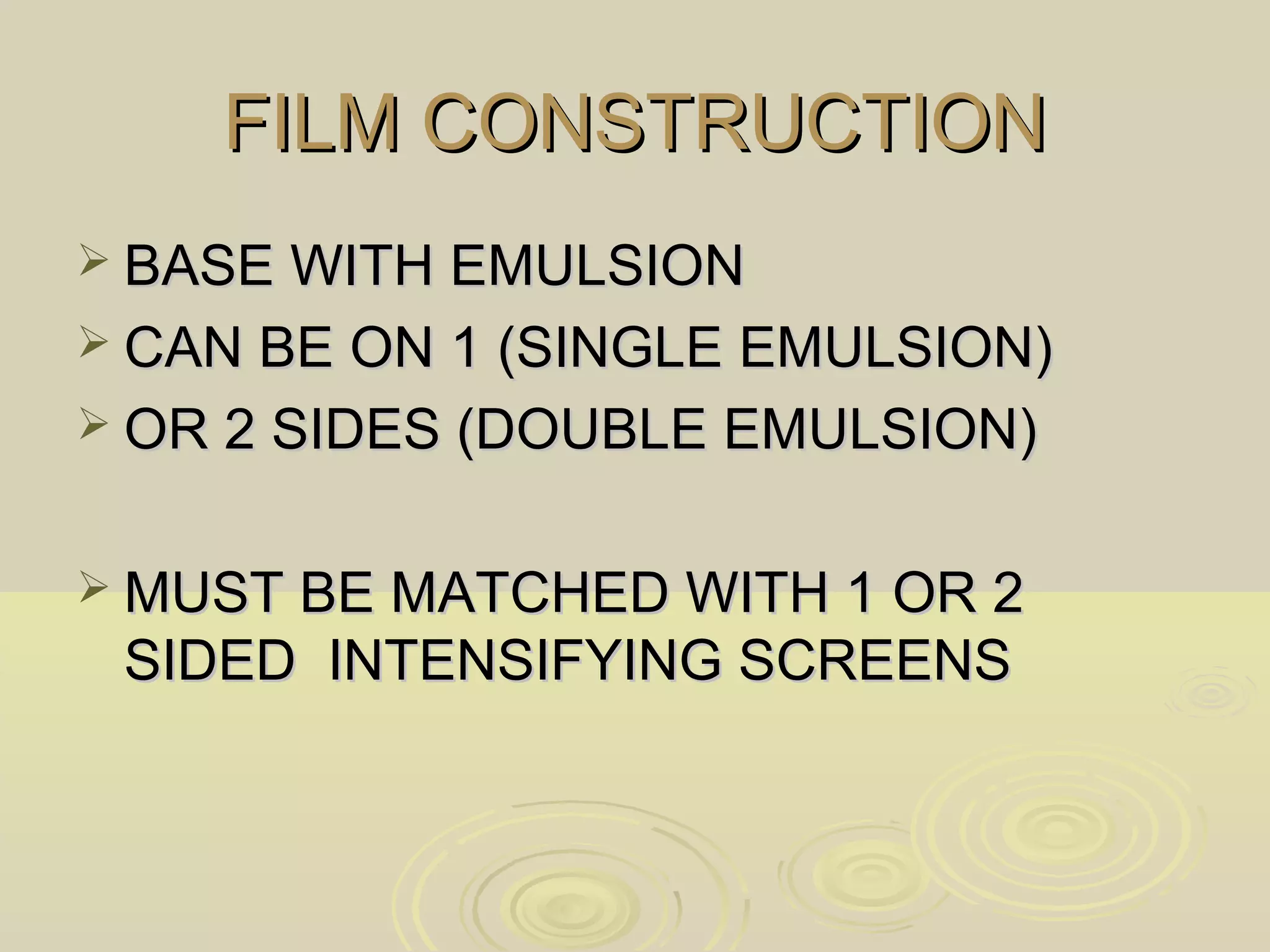 FILM CONSTRUCTION

➢ BASE WITH EMULSION
➢ CAN BE ON 1 (SINGLE EMULSION)
➢ OR 2 SIDES (DOUBLE EMULSION)

➢ MUST BE MATCHED WITH 1 OR 2 SIDED INTENSIFYING SCREENS